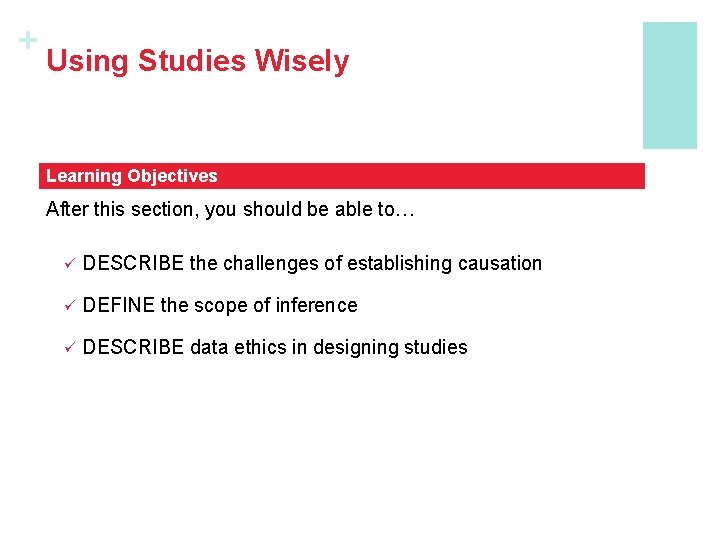 + Using Studies Wisely

Learning Objectives

After this section, you should be able to…

✓ DESCRIBE the challenges of establishing causation

✓ DEFINE the scope of inference

✓ DESCRIBE data ethics in designing studies